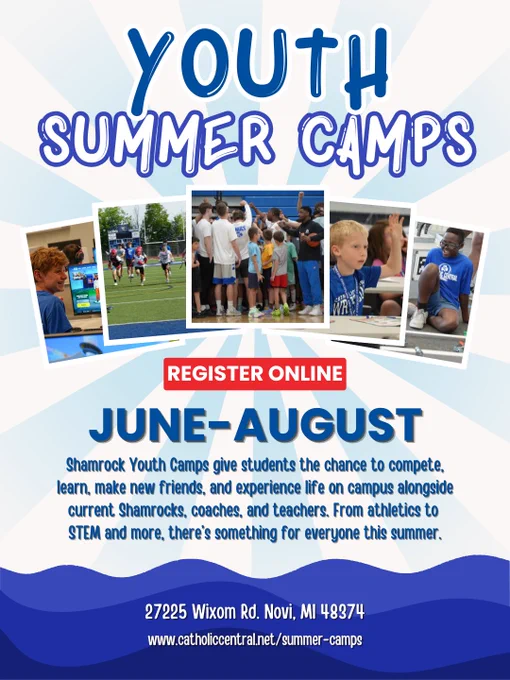 YOUTH
SUMMER CAMPS

REGISTER ONLINE

JUNE-AUGUST

Shamrock Youth Camps give students the chance to compete, learn, make new friends, and experience life on campus alongside current Shamrocks, coaches, and teachers. From athletics to STEM and more, there's something for everyone this summer.

27225 Wixom Rd. Novi, MI 48374

www.catholiccentral.net/summer-camps